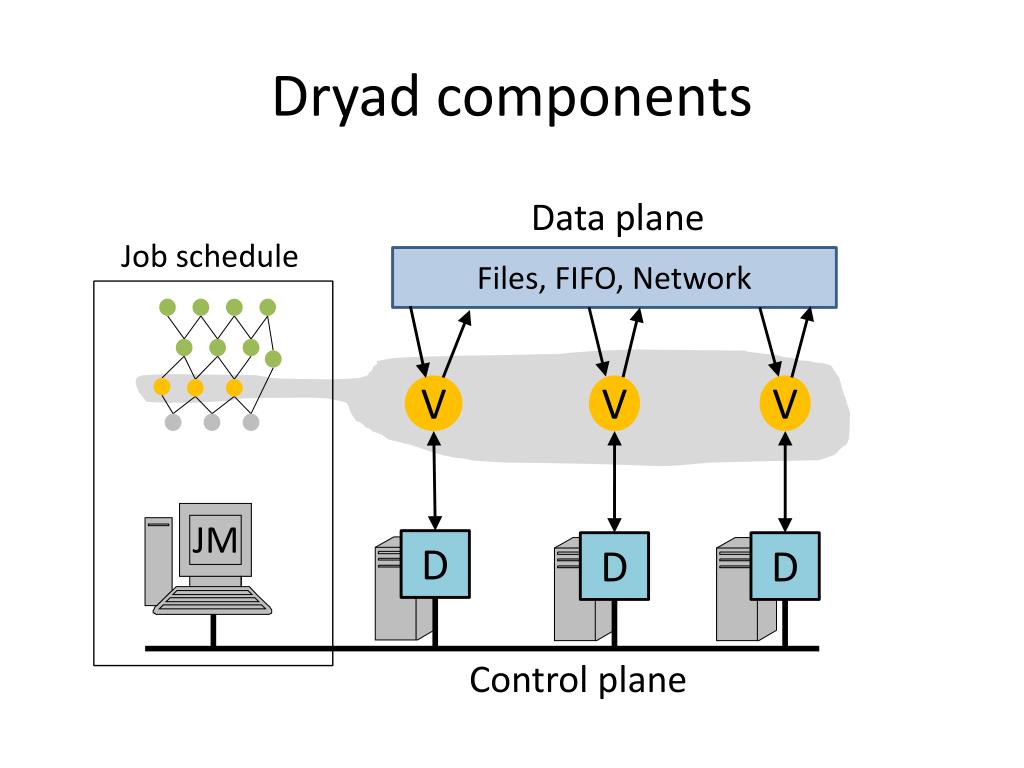 Dryad components

Data plane

Job schedule

Files, FIFO, Network

V

V

V

JM

D

D

D

Control plane